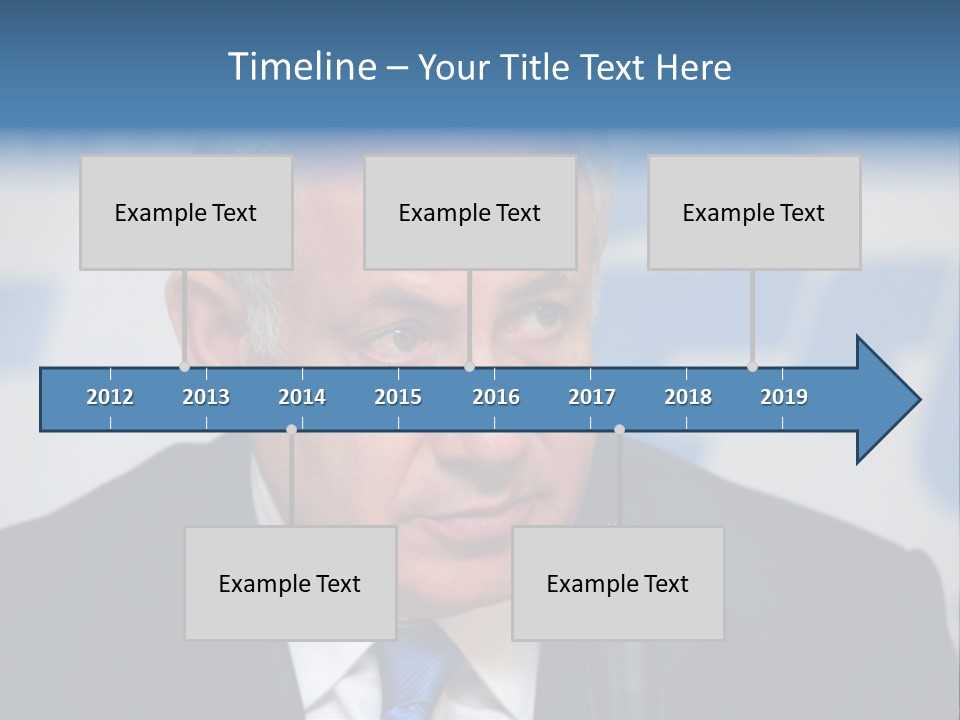 Timeline – Your Title Text Here

Example Text

Example Text

Example Text

2012 2013 2014 2015 2016 2017 2018 2019

Example Text

Example Text